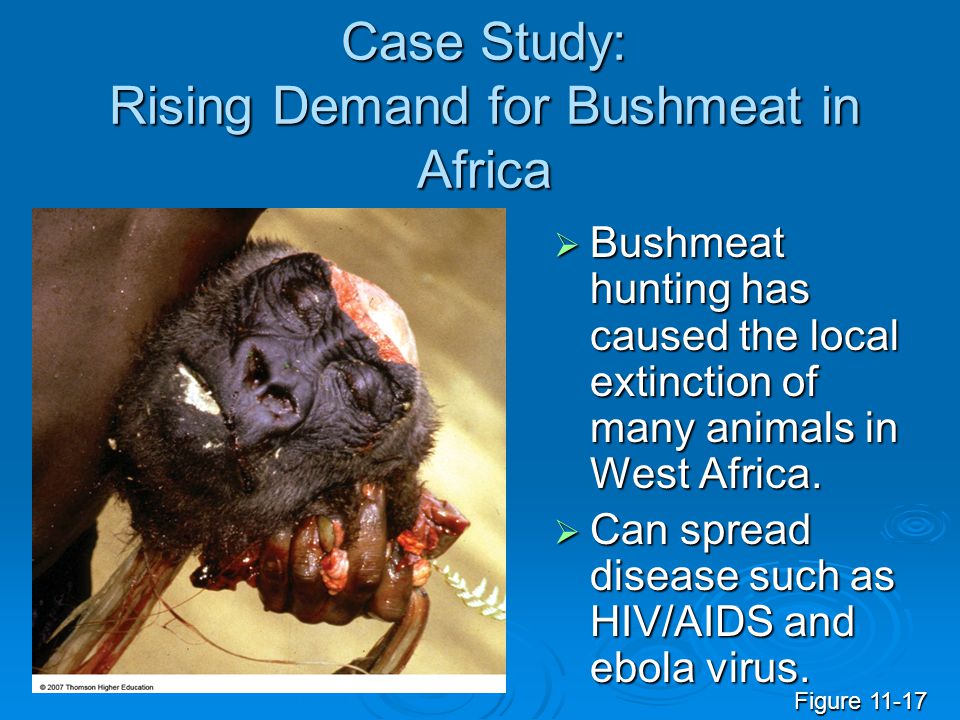 Case Study:
Rising Demand for Bushmeat in Africa

© 2007 Thomson Higher Education

➢ Bushmeat hunting has caused the local extinction of many animals in West Africa.

➢ Can spread disease such as HIV/AIDS and ebola virus.

Figure 11-17